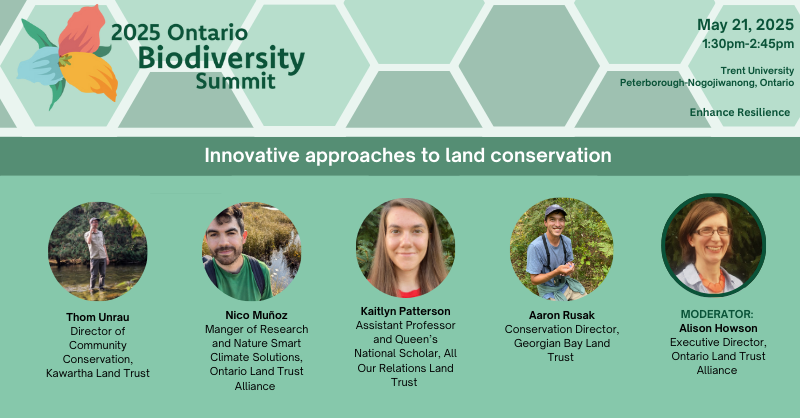 2025 Ontario Biodiversity Summit

May 21, 2025
1:30pm-2:45pm

Trent University
Peterborough-Nogojiwanong, Ontario

Enhance Resilience

Innovative approaches to land conservation

Thom Unrau
Director of Community Conservation, Kawartha Land Trust

Nico Muñoz
Manger of Research and Nature Smart Climate Solutions, Ontario Land Trust Alliance

Kaitlyn Patterson
Assistant Professor and Queen's National Scholar, All Our Relations Land Trust

Aaron Rusak
Conservation Director, Georgian Bay Land Trust

MODERATOR:
Alison Howson
Executive Director, Ontario Land Trust Alliance